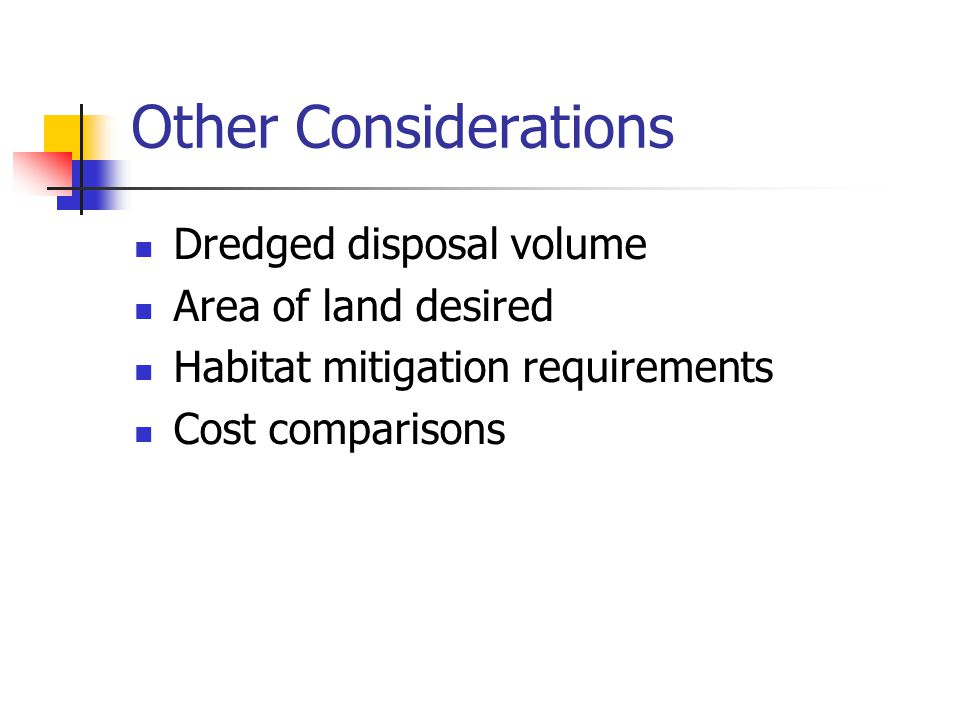 Other Considerations

- Dredged disposal volume
- Area of land desired
- Habitat mitigation requirements
- Cost comparisons